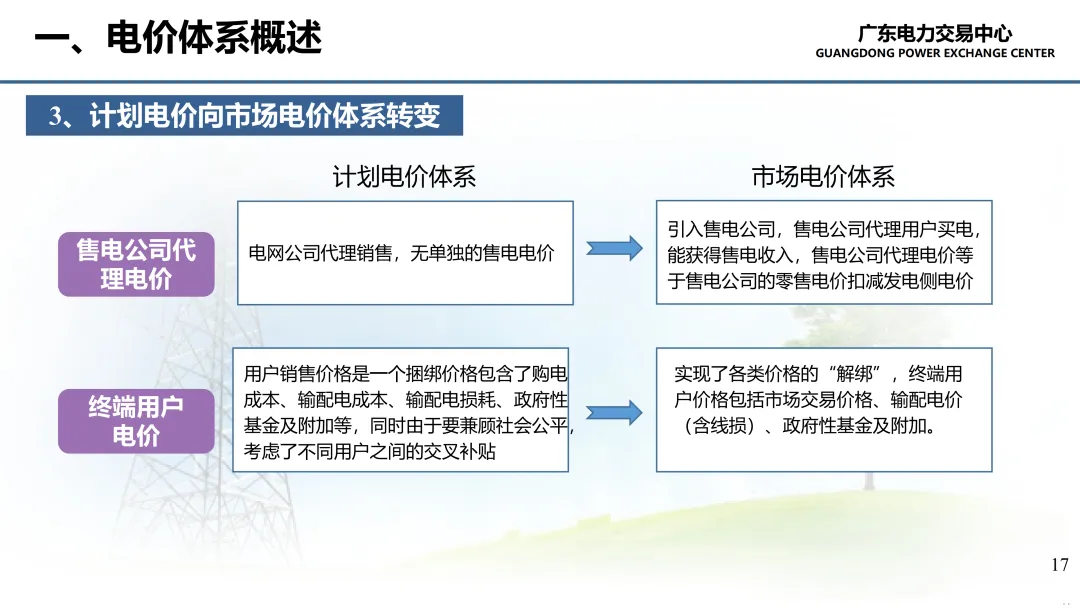 一、电价体系概述

广东电力交易中心
GUANGDONG POWER EXCHANGE CENTER

3、计划电价向市场电价体系转变

计划电价体系

市场电价体系

售电公司代理电价

电网公司代理销售，无单独的售电电价

引入售电公司，售电公司代理用户买电，能获得售电收入，售电公司代理电价等于售电公司的零售电价扣减发电侧电价

终端用户电价

用户销售价格是一个捆绑价格包含了购电成本、输配电成本、输配电损耗、政府性基金及附加等，同时由于要兼顾社会公平，考虑了不同用户之间的交叉补贴

实现了各类价格的“解绑”，终端用户价格包括市场交易价格、输配电价（含线损）、政府性基金及附加。

17